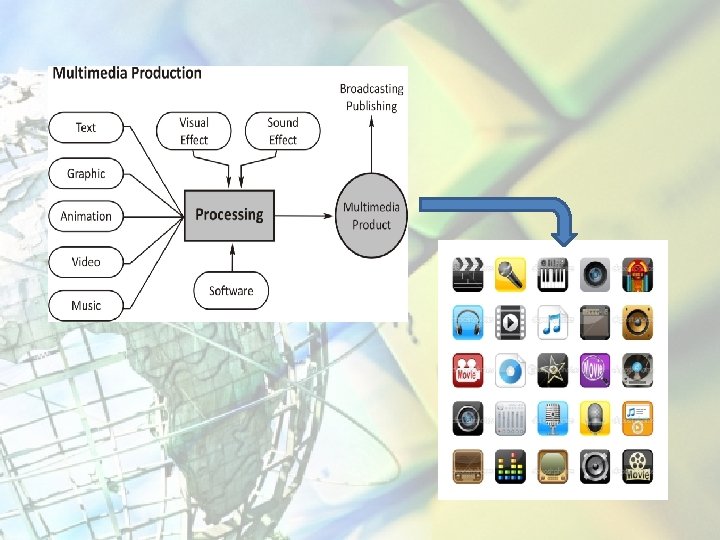 Multimedia Production

Text

Graphic

Animation

Video

Music

Visual Effect

Sound Effect

Processing

Software

Multimedia Product

Broadcasting Publishing

Movie

Movie

Movie